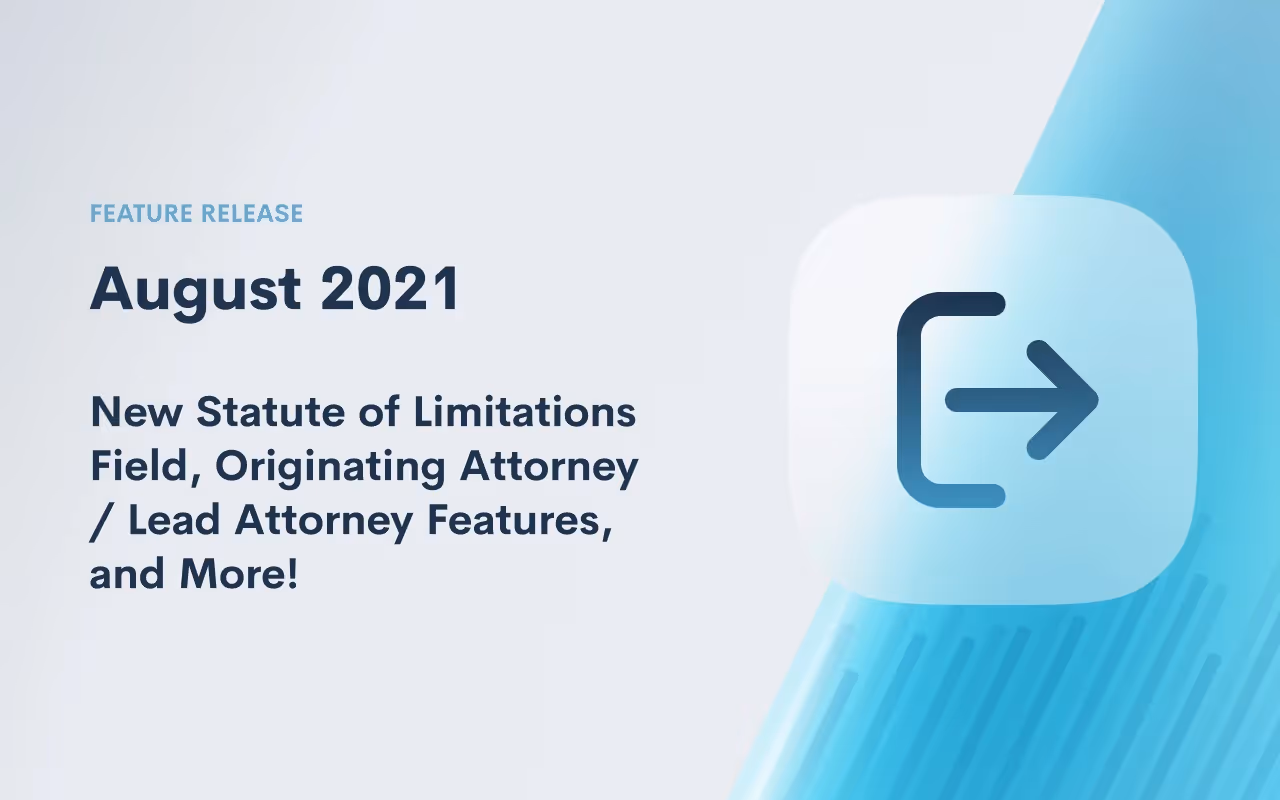 FEATURE RELEASE

August 2021

New Statute of Limitations Field, Originating Attorney / Lead Attorney Features, and More!